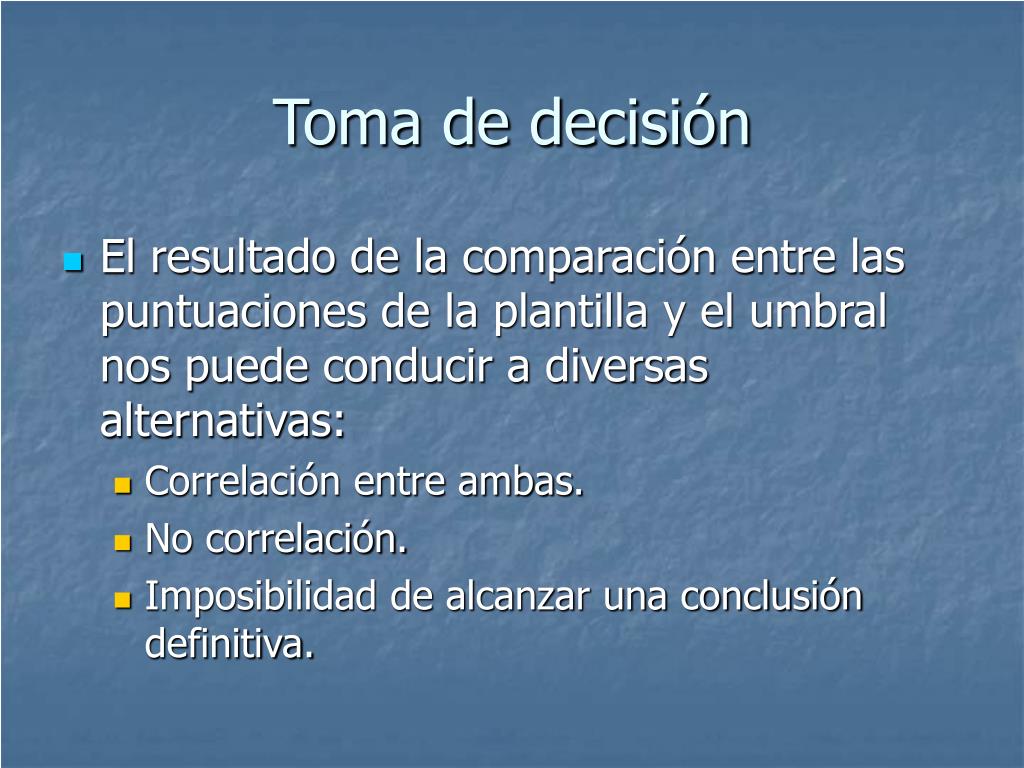 Toma de decisión

El resultado de la comparación entre las puntuaciones de la plantilla y el umbral nos puede conducir a diversas alternativas:

Correlación entre ambas.

No correlación.

Imposibilidad de alcanzar una conclusión definitiva.